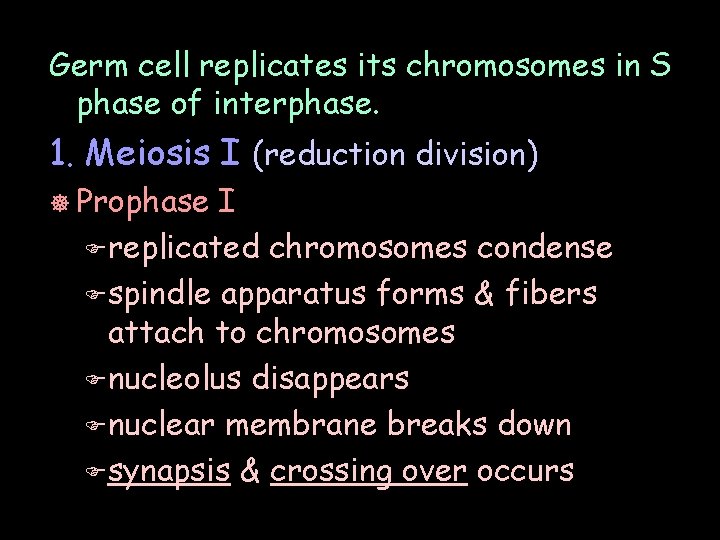 Germ cell replicates its chromosomes in S phase of interphase.

1. Meiosis I (reduction division)

Prophase I

replicated chromosomes condense

spindle apparatus forms & fibers attach to chromosomes

nucleolus disappears

nuclear membrane breaks down

synapsis & crossing over occurs